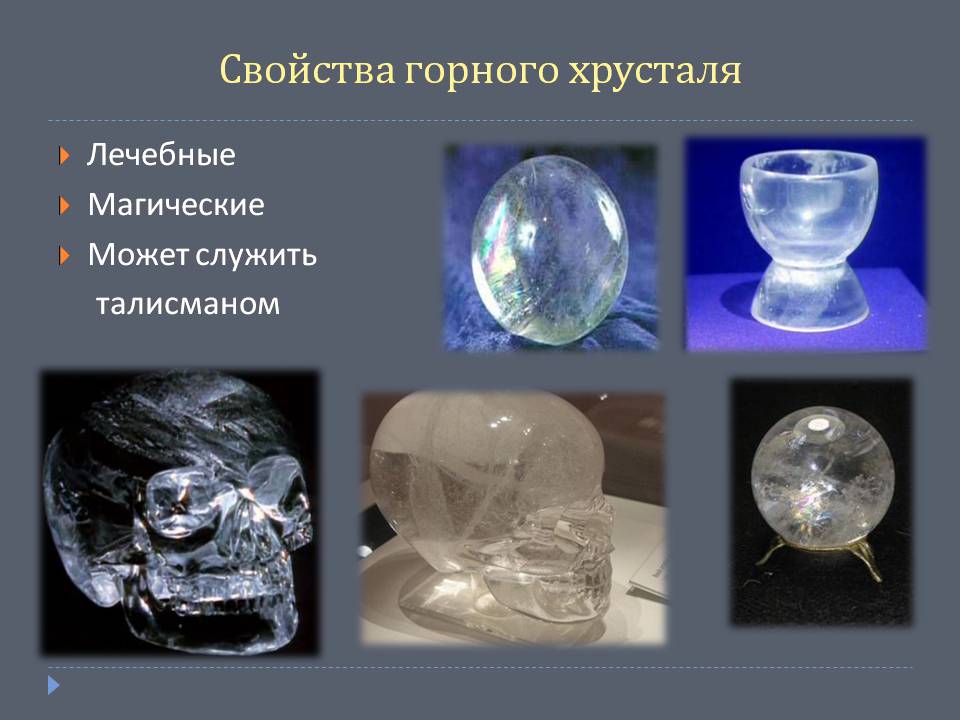 Свойства горного хрусталя

Лечебные
Магические
Может служить талисманом